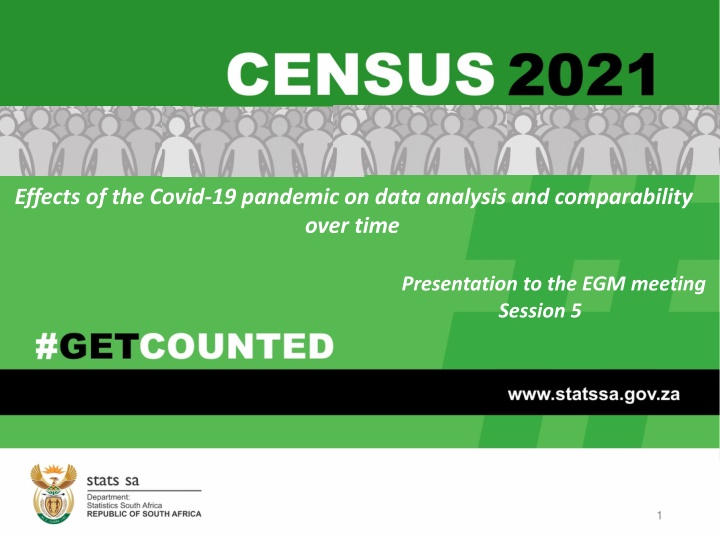 CENSUS 2021

Effects of the Covid-19 pandemic on data analysis and comparability over time

Presentation to the EGM meeting
Session 5

#GETCOUNTED

www.statssa.gov.za

stats sa
Department:
Statistics South Africa
REPUBLIC OF SOUTH AFRICA

1